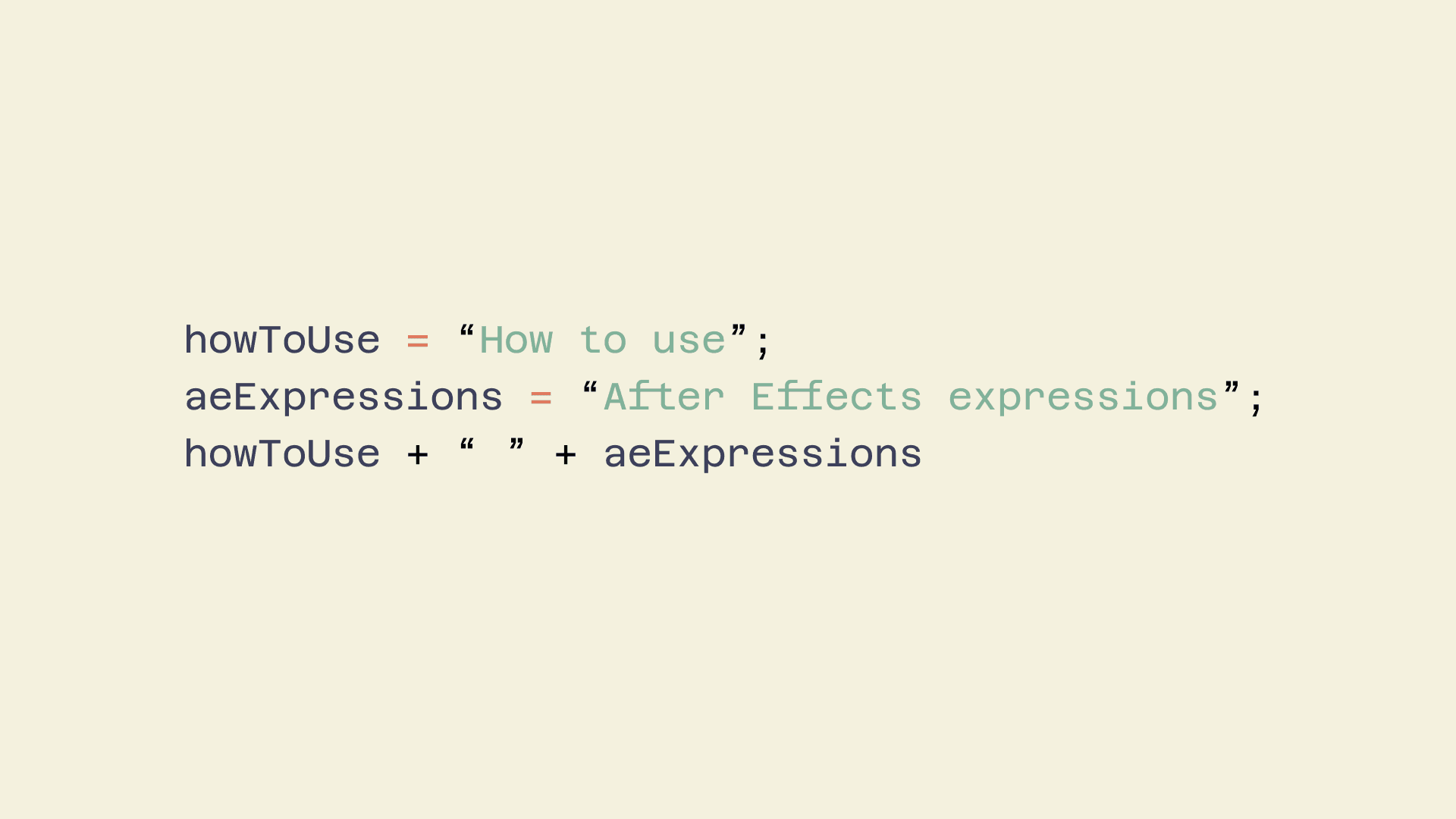 howToUse = “How to use”;
aeExpressions = “After Effects expressions”;
howToUse + “ ” + aeExpressions